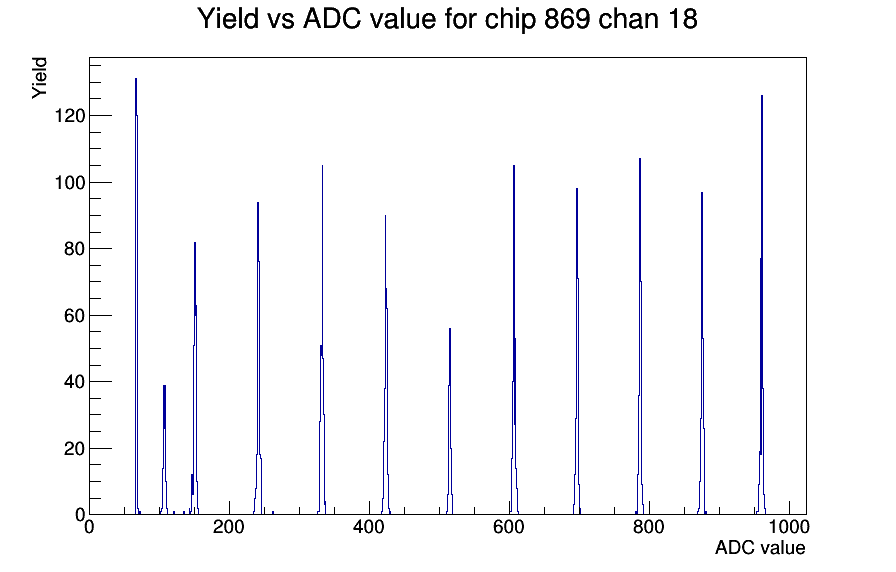 Yield vs ADC value for chip 869 chan 18

Yield

120
100
80
60
40
20
0

0
200
400
600
800
1000

ADC value